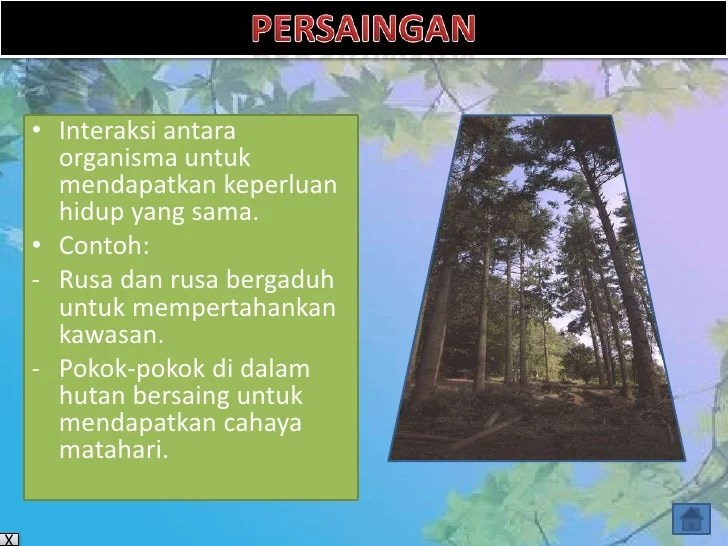 PERSAINGAN

• Interaksi antara organisma untuk mendapatkan keperluan hidup yang sama.
• Contoh:
- Rusa dan rusa bergaduh untuk mempertahankan kawasan.
- Pokok-pokok di dalam hutan bersaing untuk mendapatkan cahaya matahari.

X